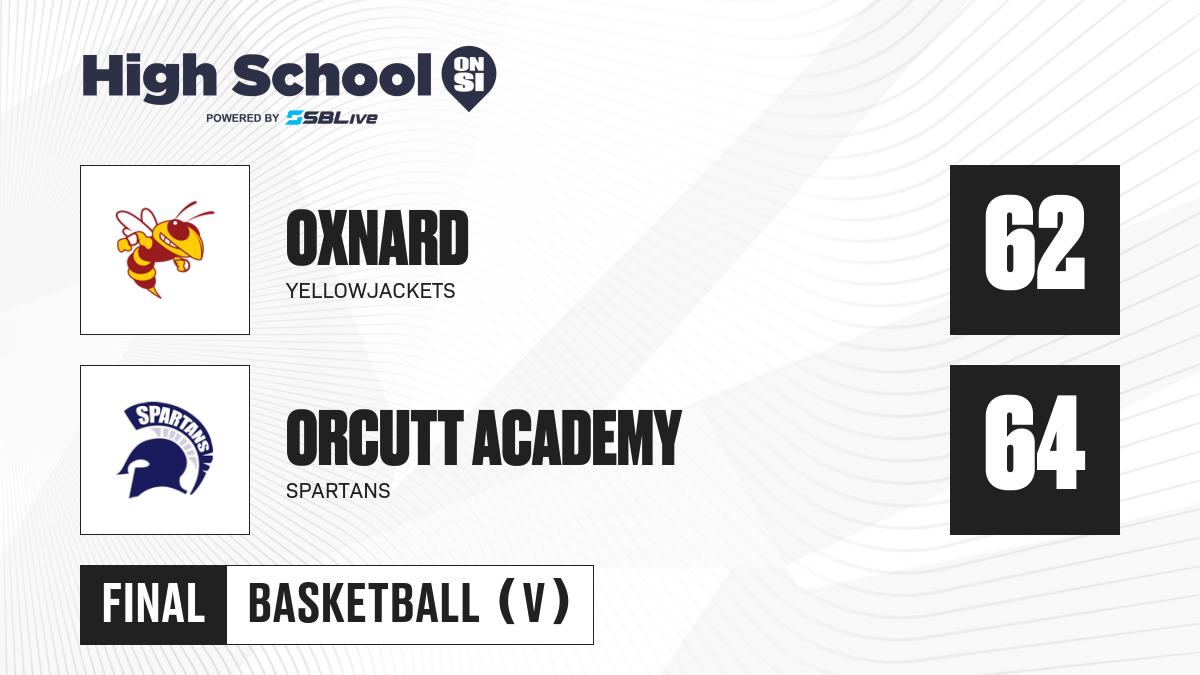 High School ON SI
POWERED BY SBLive

OXNARD
YELLOWJACKETS
62

SPARTANS
ORCUTT ACADEMY
SPARTANS
64

FINAL
BASKETBALL (V)